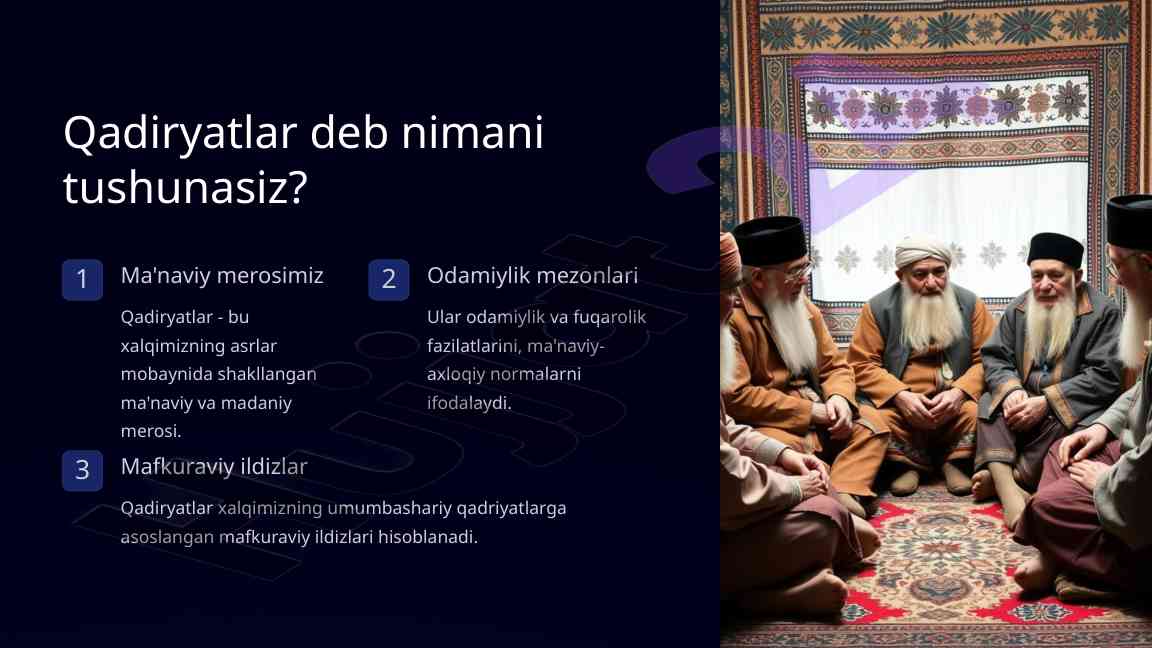 Qadiryatlar deb nimani tushunasiz?

1 Ma'naviy merosimiz

Qadiryatlar - bu xalqimizning asrlar mobaynida shakllangan ma'naviy va madaniy merosi.

2 Odamiylik mezonlari

Ular odamiylik va fuqarolik fazilatlarini, ma'naviy-axloqiy normalarni ifodalaydi.

3 Mafkuraviy ildizlar

Qadiryatlar xalqimizning umumbashariy qadriyatlarga asoslangan mafkuraviy ildizlari hisoblanadi.